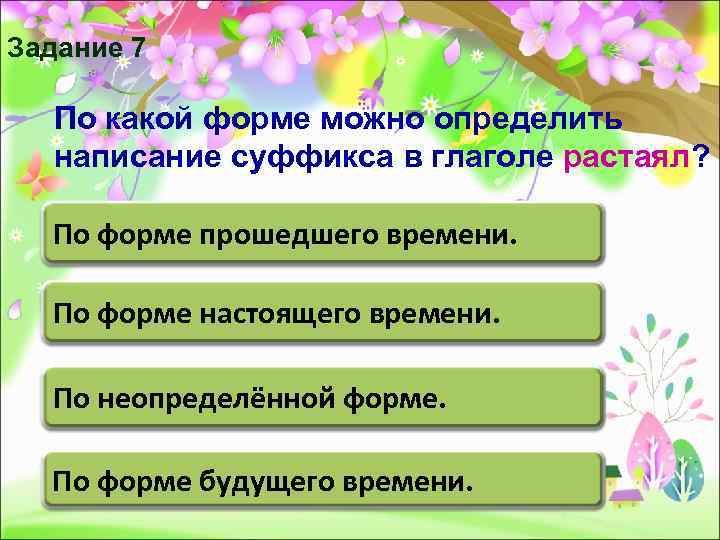 Задание 7

По какой форме можно определить написание суффикса в глаголе растаял?

По форме прошедшего времени.

По форме настоящего времени.

По неопределённой форме.

По форме будущего времени.